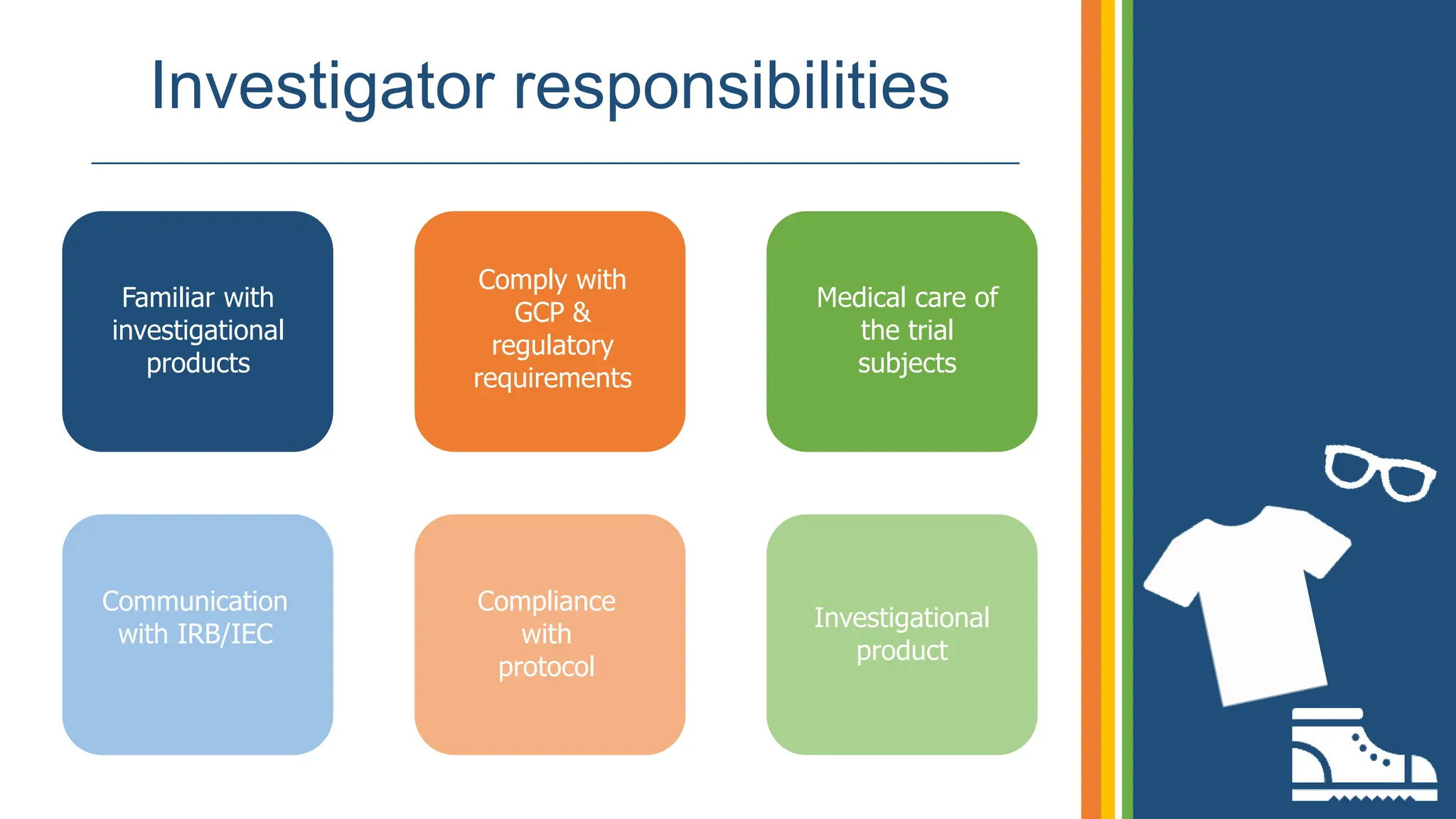 Investigator responsibilities

Familiar with investigational products

Comply with GCP & regulatory requirements

Medical care of the trial subjects

Communication with IRB/IEC

Compliance with protocol

Investigational product